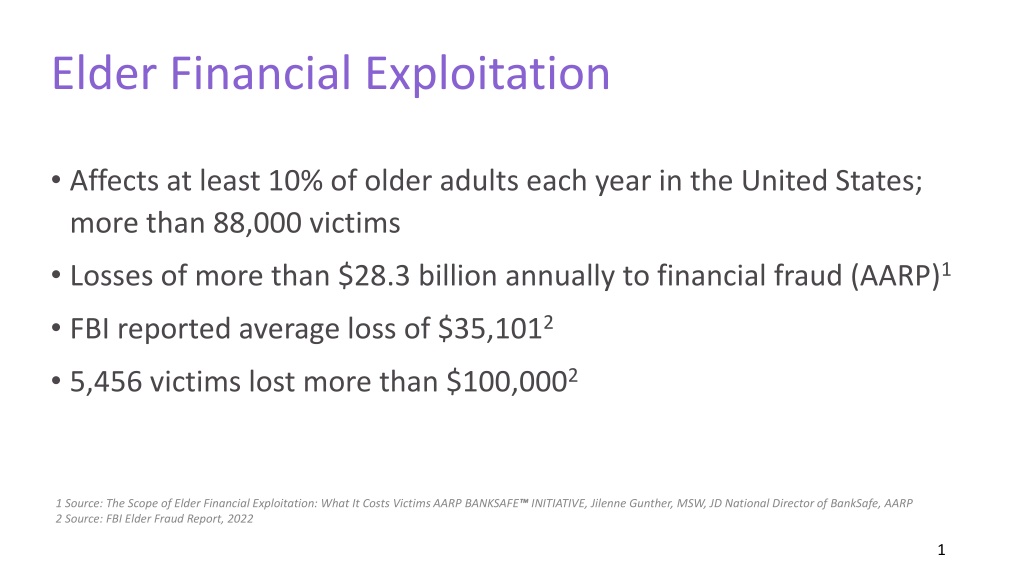 Elder Financial Exploitation

• Affects at least 10% of older adults each year in the United States; more than 88,000 victims

• Losses of more than \$28.3 billion annually to financial fraud (AARP)$^1$

• FBI reported average loss of \$35,101$^2$

• 5,456 victims lost more than \$100,000$^2$

1 Source: The Scope of Elder Financial Exploitation: What It Costs Victims AARP BANKSAFE™ INITIATIVE, Jilenne Gunther, MSW, JD National Director of BankSafe, AARP
2 Source: FBI Elder Fraud Report, 2022

1